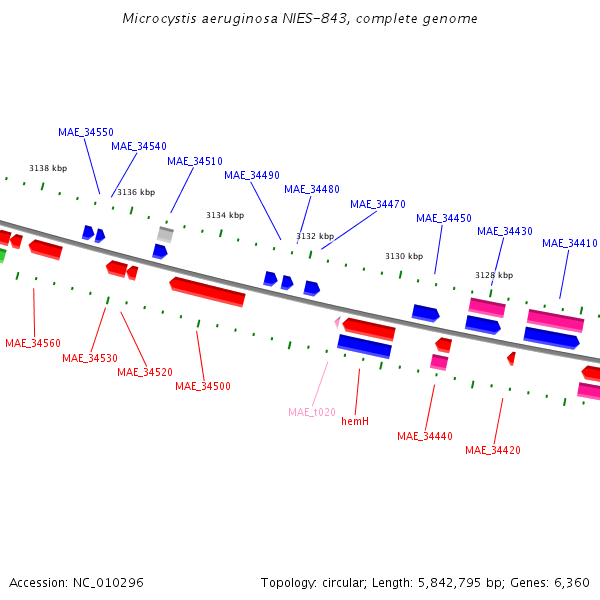 Microcystis aeruginosa NIES-843, complete genome

MAE_34550
MAE_34540
MAE_34510
MAE_34490
MAE_34480
MAE_34470
MAE_34450
MAE_34430
MAE_34410

3138 kbp
3136 kbp
3134 kbp
3132 kbp
3130 kbp
3128 kbp

MAE_34560
MAE_34530
MAE_34520
MAE_34500
MAE_t020
hemH
MAE_34440
MAE_34420

Accession: NC_010296

Topology: circular; Length: 5,842,795 bp; Genes: 6,360